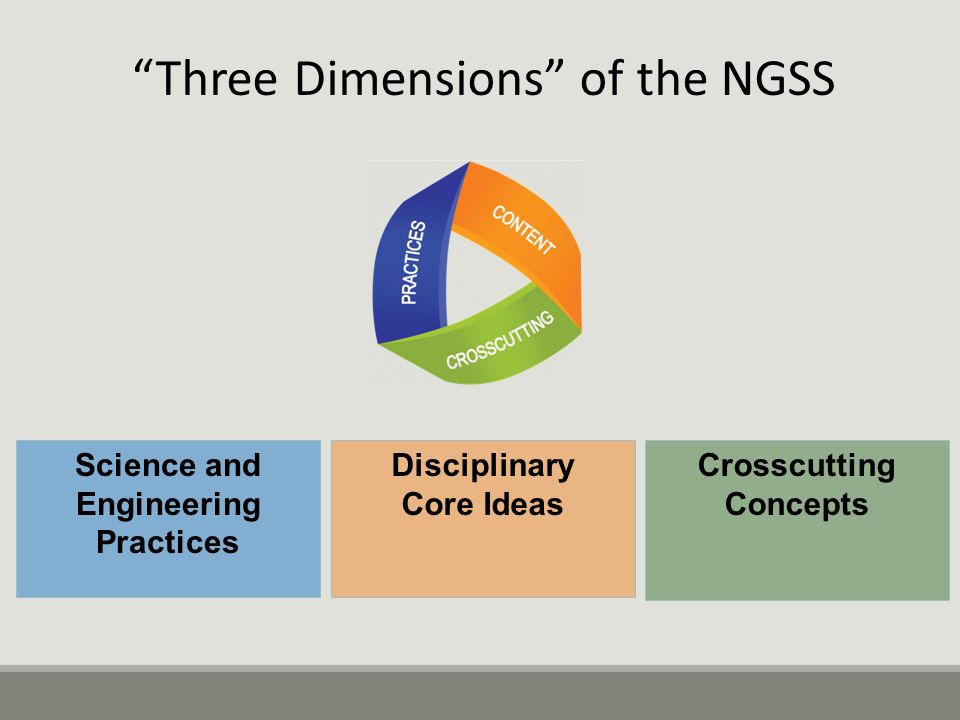 “Three Dimensions” of the NGSS

PRACTICES
CONTENT
CROSSCUTTING

Science and Engineering Practices

Disciplinary Core Ideas

Crosscutting Concepts